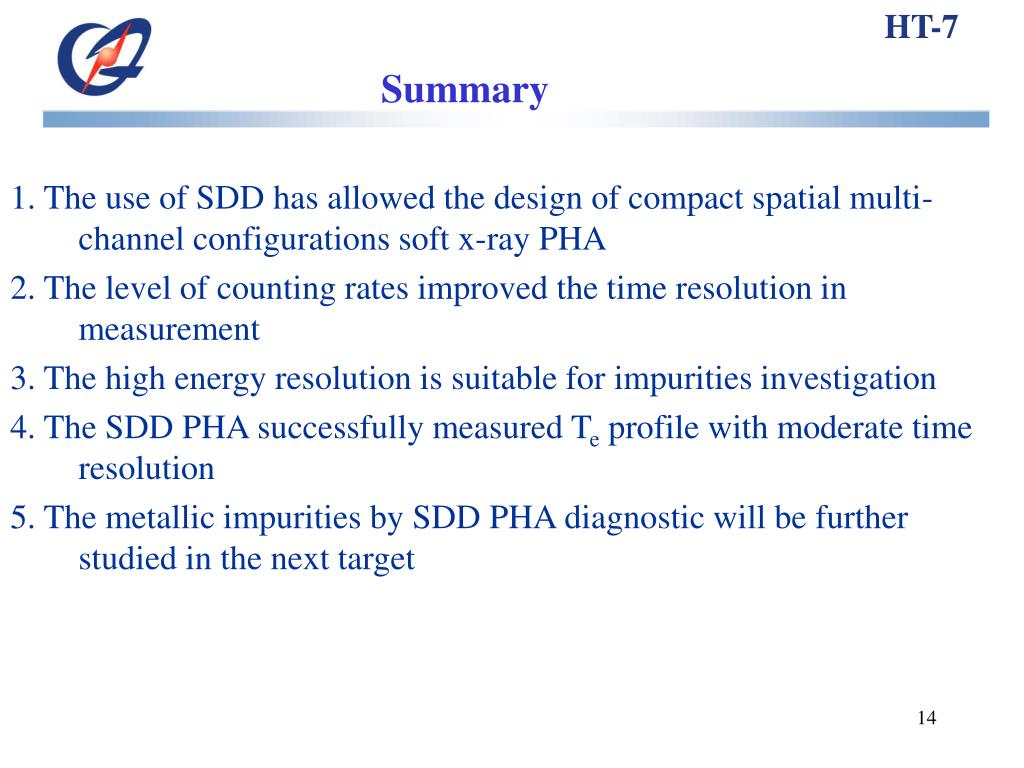 HT-7

Summary

1. The use of SDD has allowed the design of compact spatial multi-channel configurations soft x-ray PHA

2. The level of counting rates improved the time resolution in measurement

3. The high energy resolution is suitable for impurities investigation

4. The SDD PHA successfully measured $T_e$ profile with moderate time resolution

5. The metallic impurities by SDD PHA diagnostic will be further studied in the next target

14